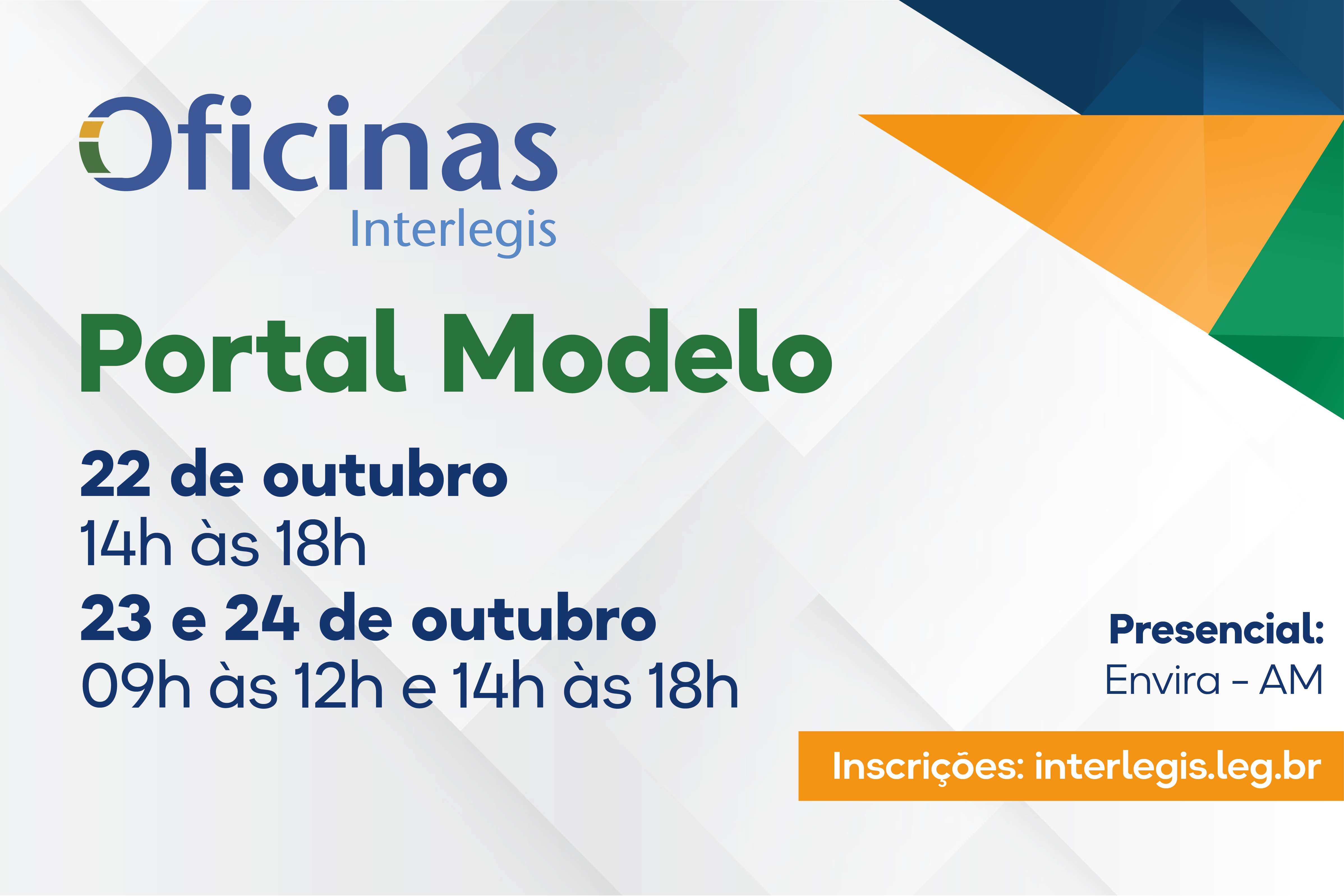 Oficinas
Interlegis

Portal Modelo

22 de outubro
14h às 18h
23 e 24 de outubro
09h às 12h e 14h às 18h

Presencial:
Envira - AM

Inscrições: interlegis.leg.br